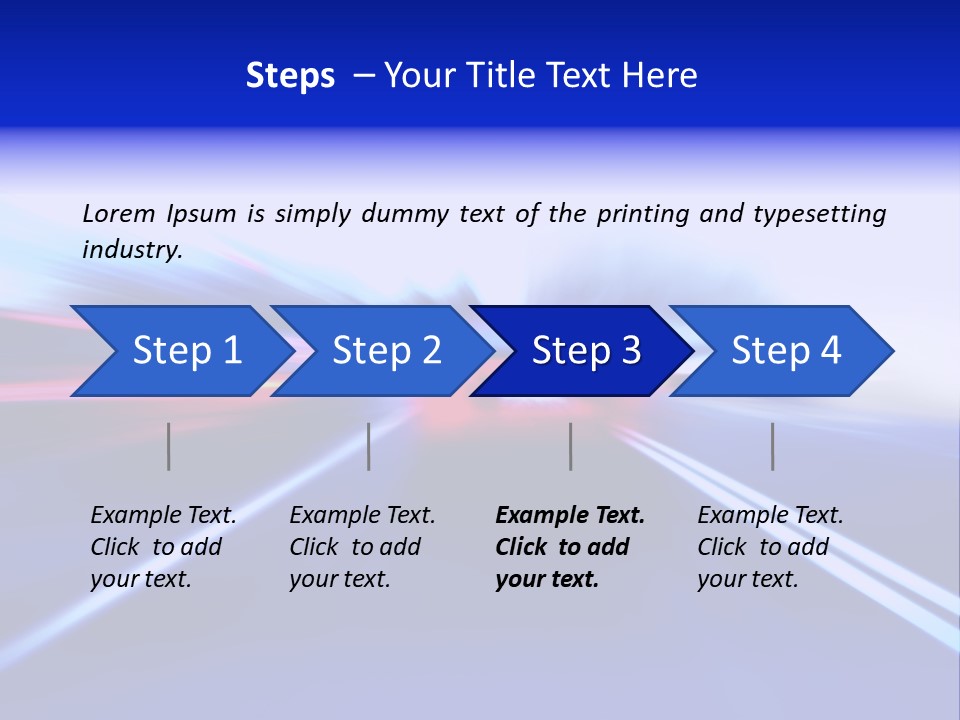 Steps – Your Title Text Here

Lorem Ipsum is simply dummy text of the printing and typesetting industry.

Step 1

Step 2

Step 3

Step 4

Example Text. Click to add your text.

Example Text. Click to add your text.

Example Text. Click to add your text.

Example Text. Click to add your text.